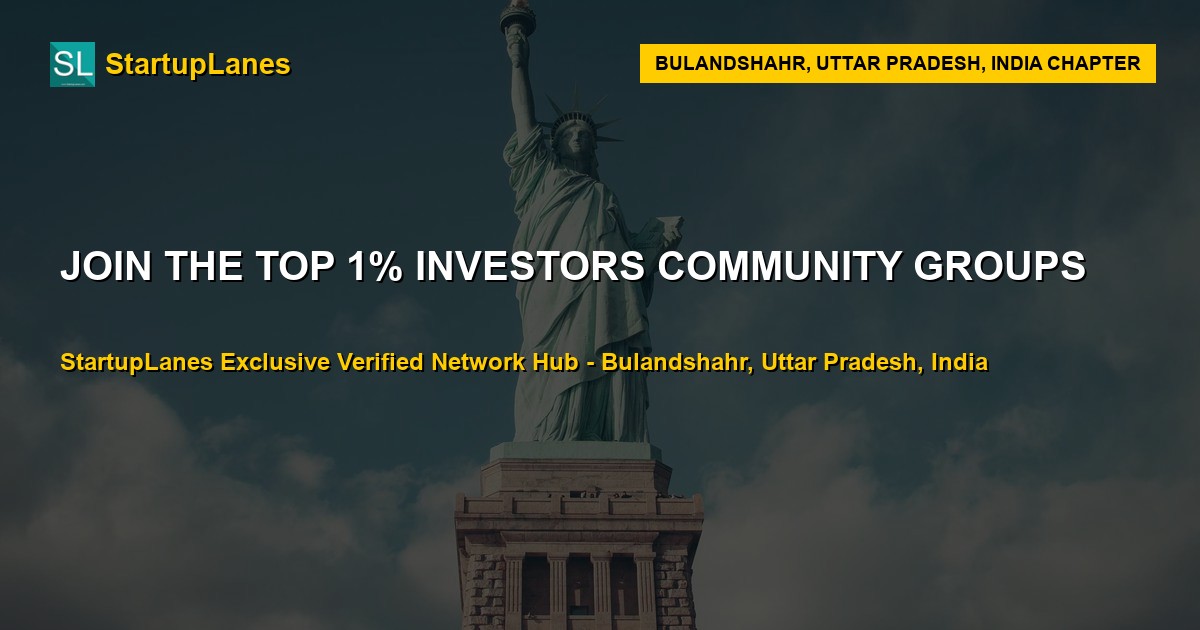 SL StartupLanes

BULANDSHAHR, UTTAR PRADESH, INDIA CHAPTER

JOIN THE TOP 1% INVESTORS COMMUNITY GROUPS

StartupLanes Exclusive Verified Network Hub - Bulandshahr, Uttar Pradesh, India